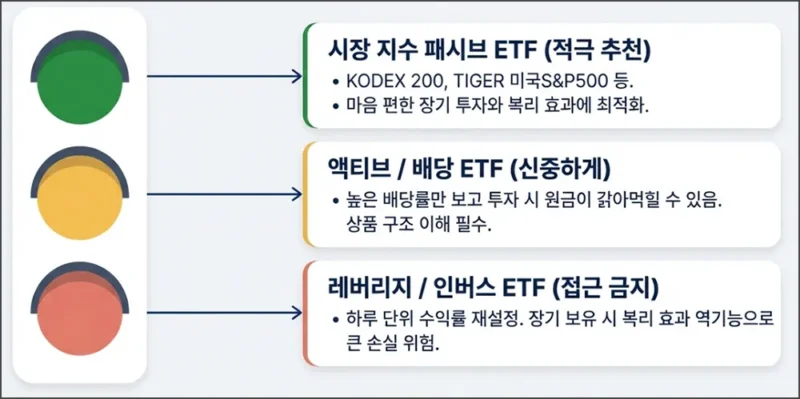 시장 지수 패시브 ETF (적극 추천)

• KODEX 200, TIGER 미국S&P500 등.
• 마음 편한 장기 투자와 복리 효과에 최적화.

액티브 / 배당 ETF (신중하게)

• 높은 배당률만 보고 투자 시 원금이 갉아먹힐 수 있음. 상품 구조 이해 필수.

레버리지 / 인버스 ETF (접근 금지)

• 하루 단위 수익률 재설정. 장기 보유 시 복리 효과 역기능으로 큰 손실 위험.